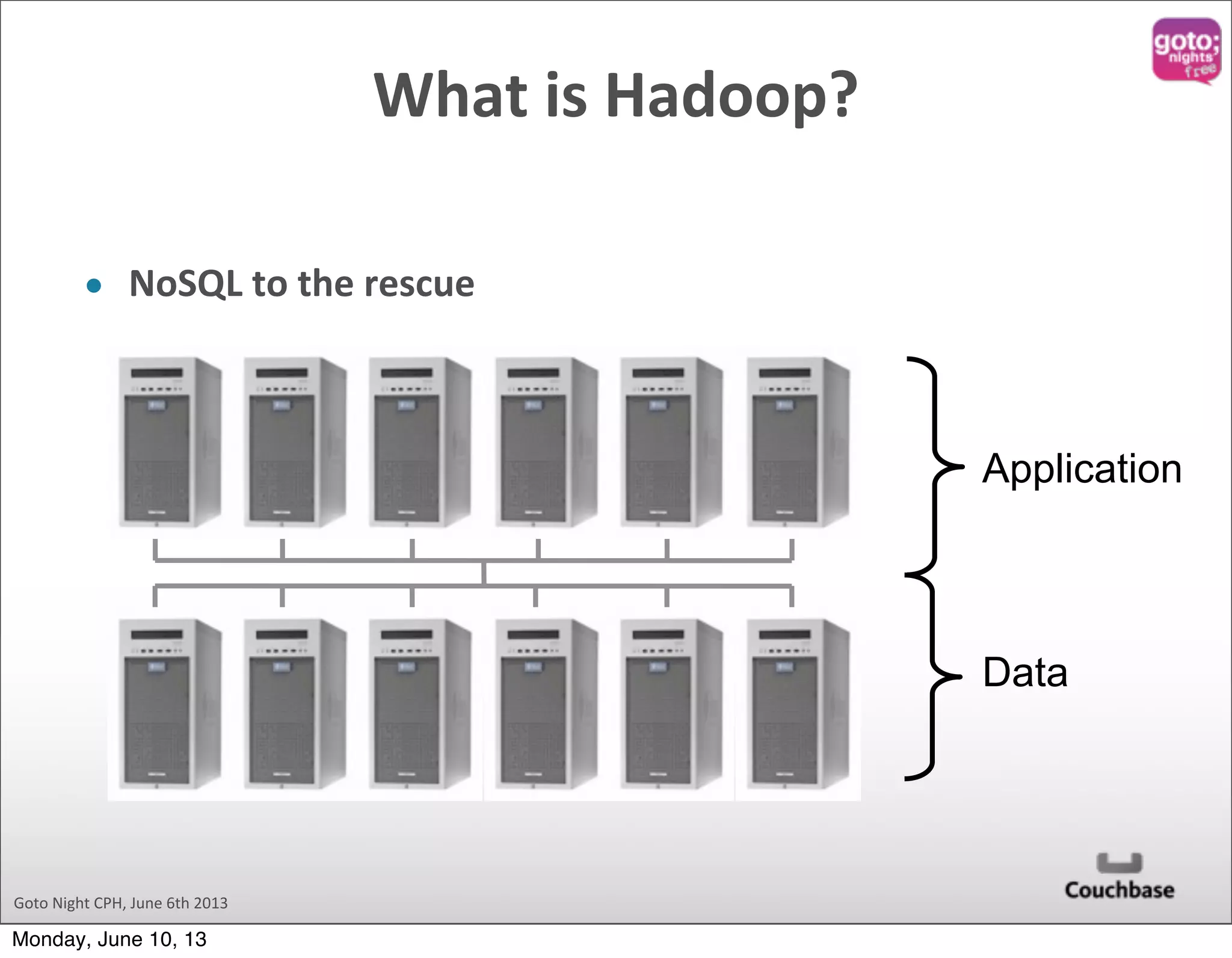 goto;
nights
free

What is Hadoop?

• NoSQL to the rescue

Application

Data

Couchbase

Goto Night CPH, June 6th 2013

Monday, June 10, 13